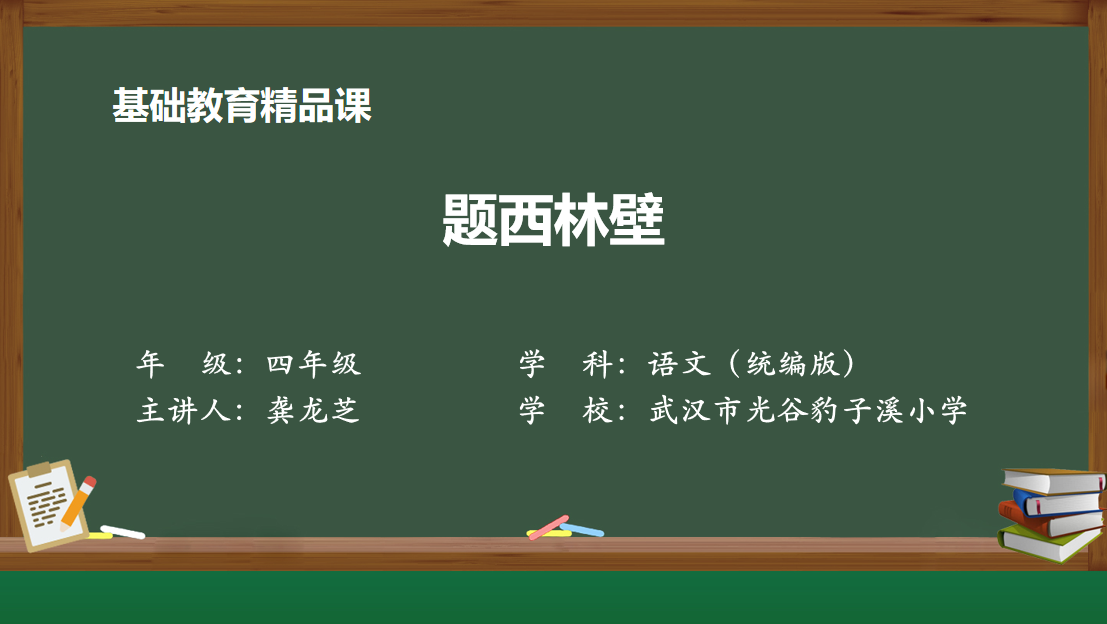 基础教育精品课

题西林壁

年　级：四年级　　学　科：语文（统编版）
主讲人：龚龙芝　　学　校：武汉市光谷豹子溪小学